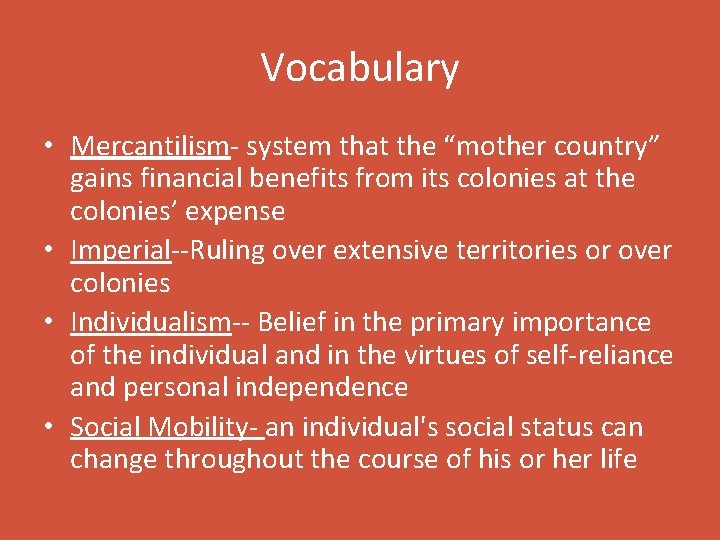 Vocabulary

• Mercantilism- system that the “mother country” gains financial benefits from its colonies at the colonies’ expense
• Imperial--Ruling over extensive territories or over colonies
• Individualism-- Belief in the primary importance of the individual and in the virtues of self-reliance and personal independence
• Social Mobility- an individual's social status can change throughout the course of his or her life